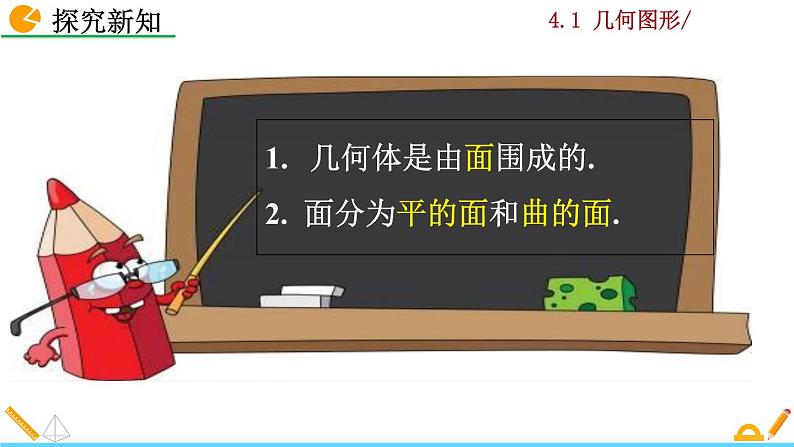 探究新知

4.1 几何图形/

1. 几何体是由面围成的.

2. 面分为平的面和曲的面.